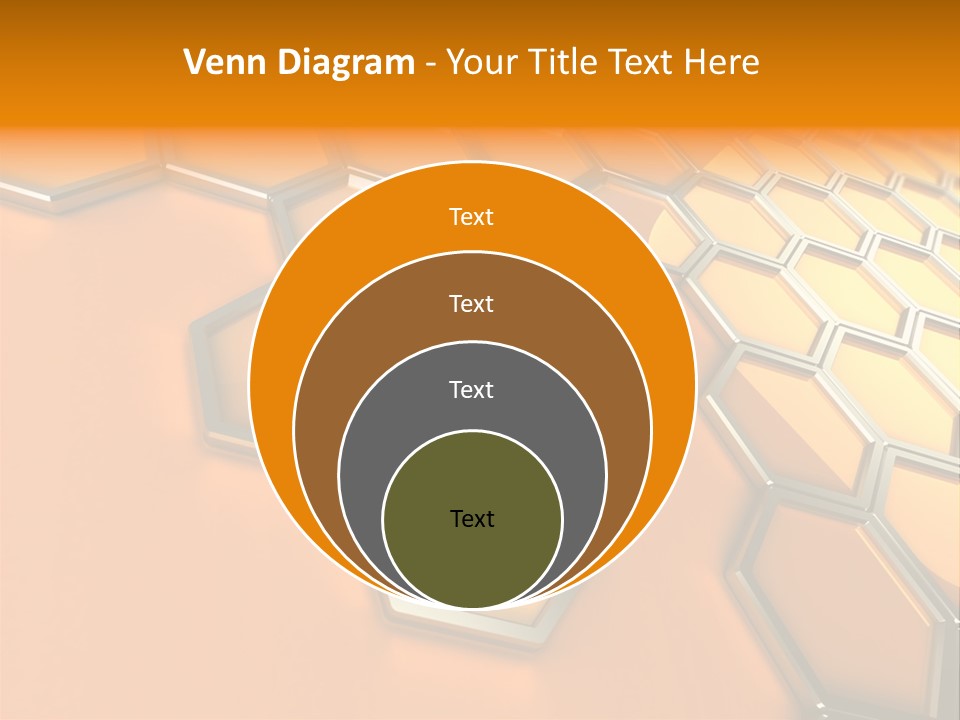 Venn Diagram - Your Title Text Here

Text

Text

Text

Text